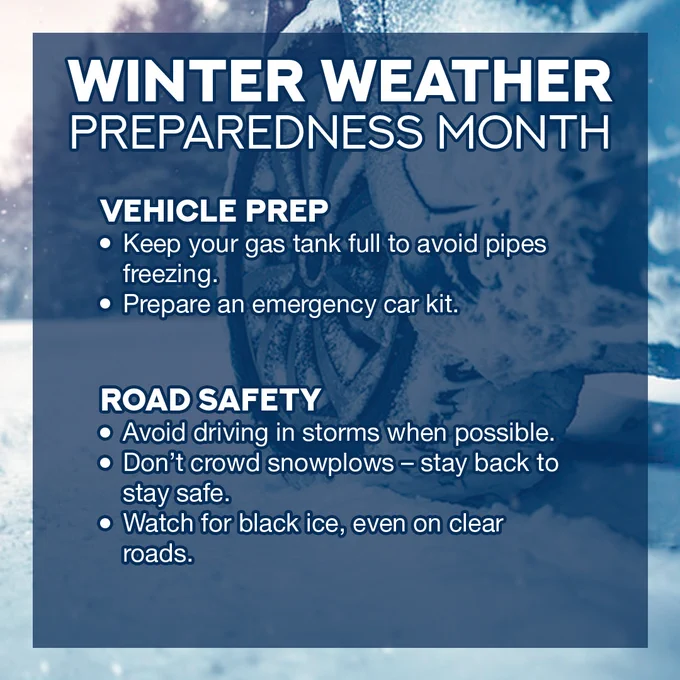 WINTER WEATHER
PREPAREDNESS MONTH

VEHICLE PREP
• Keep your gas tank full to avoid pipes freezing.
• Prepare an emergency car kit.

ROAD SAFETY
• Avoid driving in storms when possible.
• Don't crowd snowplows – stay back to stay safe.
• Watch for black ice, even on clear roads.